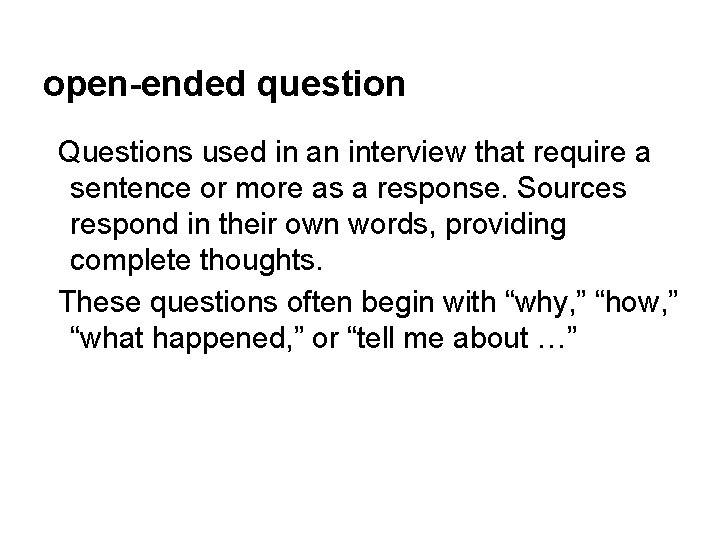 open-ended question

Questions used in an interview that require a sentence or more as a response. Sources respond in their own words, providing complete thoughts.

These questions often begin with “why,” “how,” “what happened,” or “tell me about …”